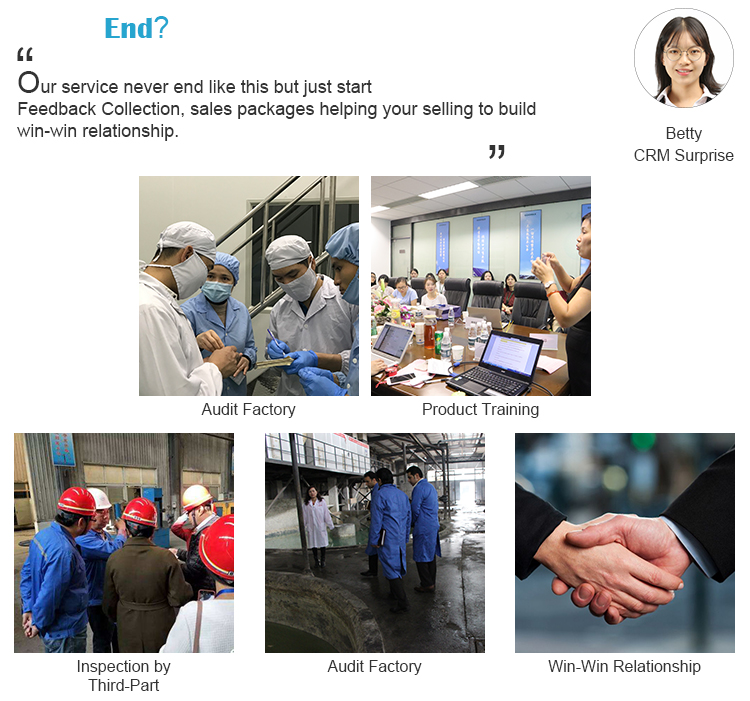 End?

“
Our service never end like this but just start
Feedback Collection, sales packages helping your selling to build win-win relationship.
”

Betty
CRM Surprise

Audit Factory

Product Training

Inspection by Third-Part

Audit Factory

Win-Win Relationship